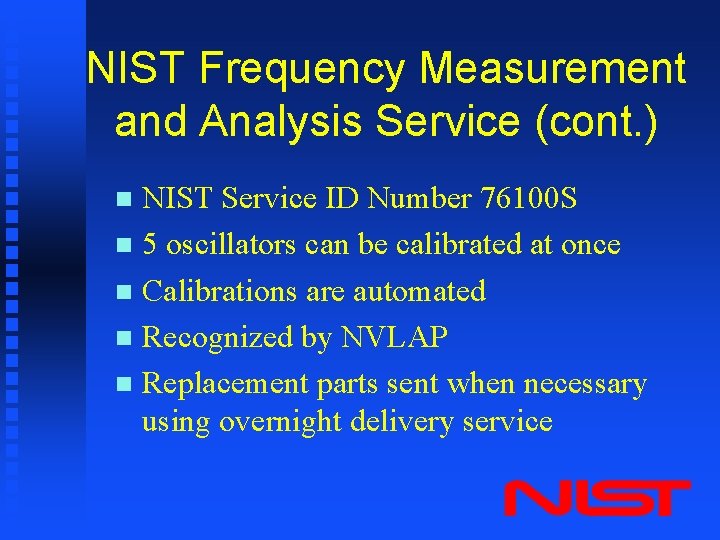 NIST Frequency Measurement and Analysis Service (cont.)

- NIST Service ID Number 76100S
- 5 oscillators can be calibrated at once
- Calibrations are automated
- Recognized by NVLAP
- Replacement parts sent when necessary using overnight delivery service

NIST